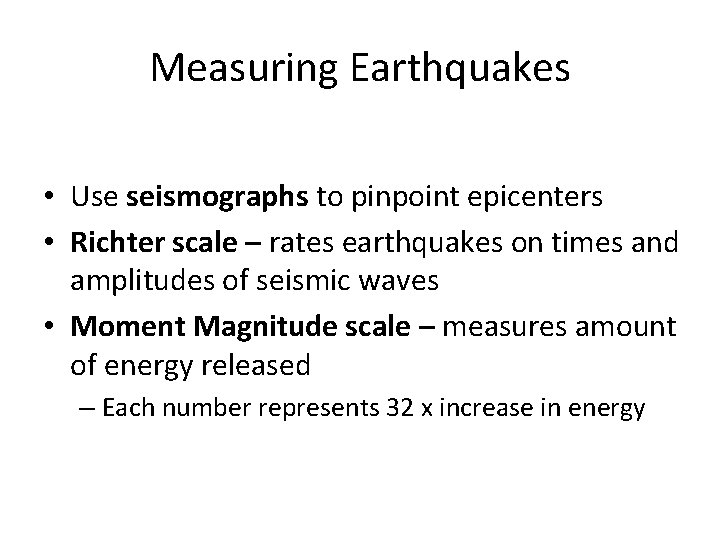 Measuring Earthquakes

• Use seismographs to pinpoint epicenters
• Richter scale – rates earthquakes on times and amplitudes of seismic waves
• Moment Magnitude scale – measures amount of energy released
– Each number represents 32 x increase in energy